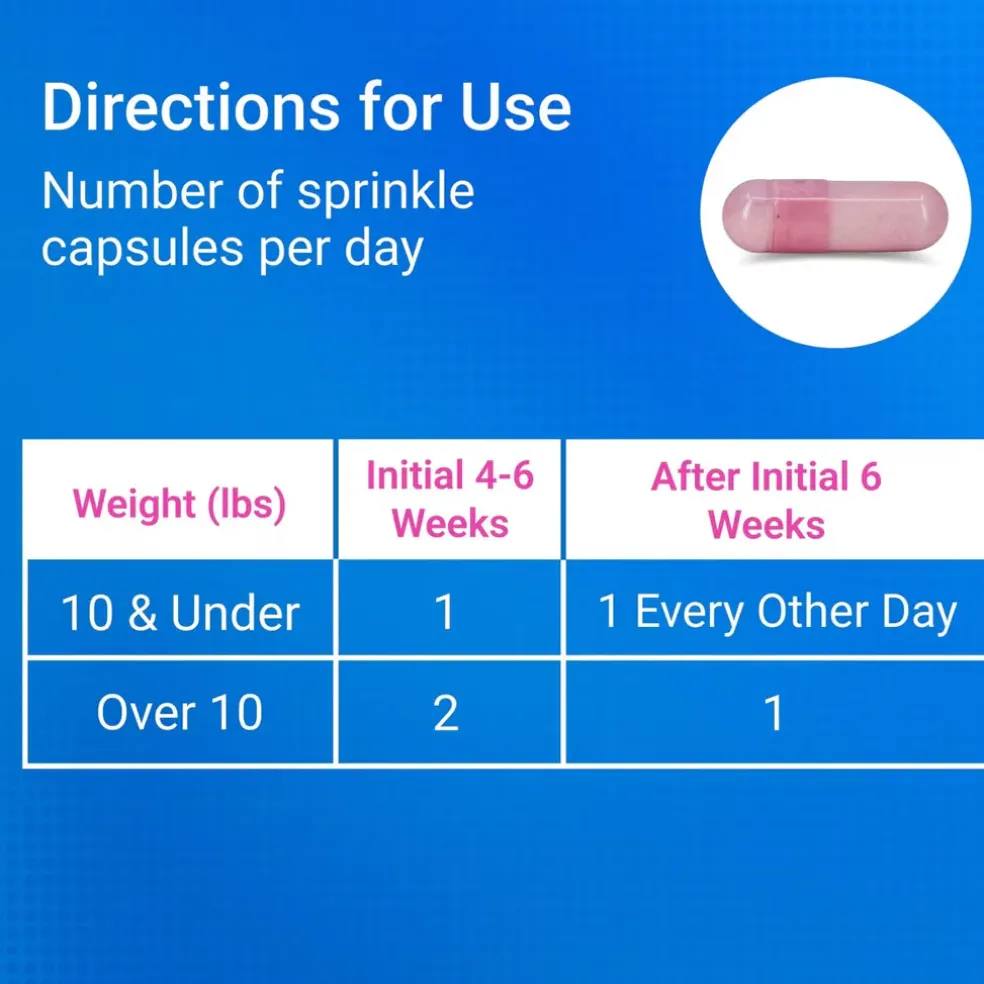 Directions for Use

Number of sprinkle capsules per day

| Weight (lbs) | Initial 4-6 Weeks | After Initial 6 Weeks |
|---|---|---|
| 10 & Under | 1 | 1 Every Other Day |
| Over 10 | 2 | 1 |